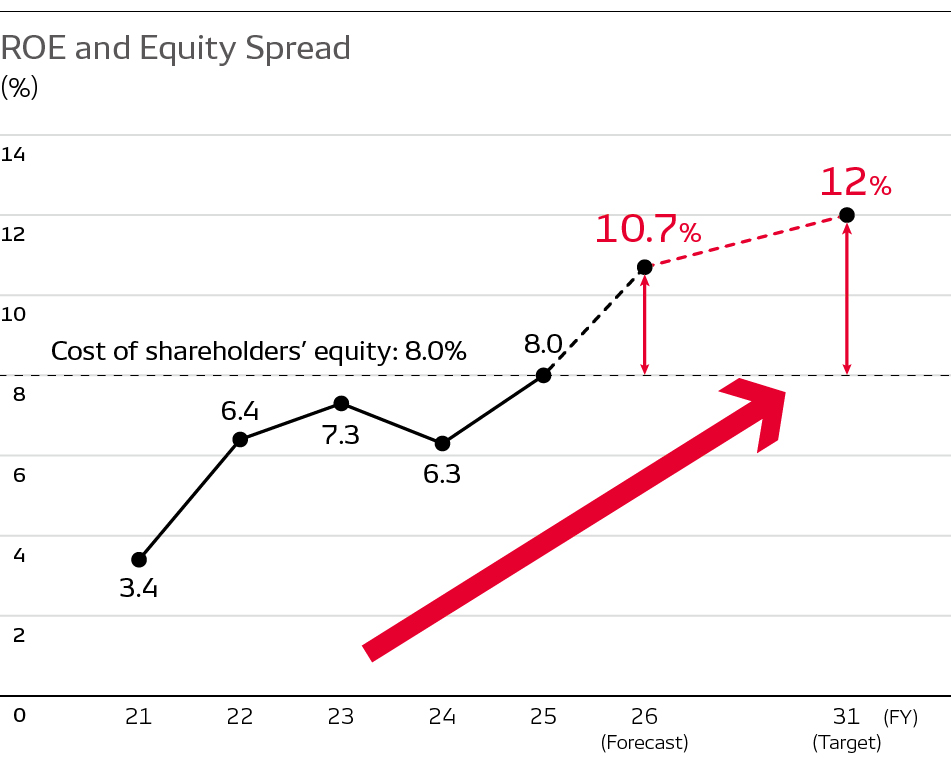 ROE and Equity Spread
(%)

14
12
10
8
6
4
2
0

Cost of shareholders' equity: 8.0%

3.4
6.4
7.3
6.3
8.0
10.7%
12%

21
22
23
24
25
26
(Forecast)
31
(Target)
(FY)